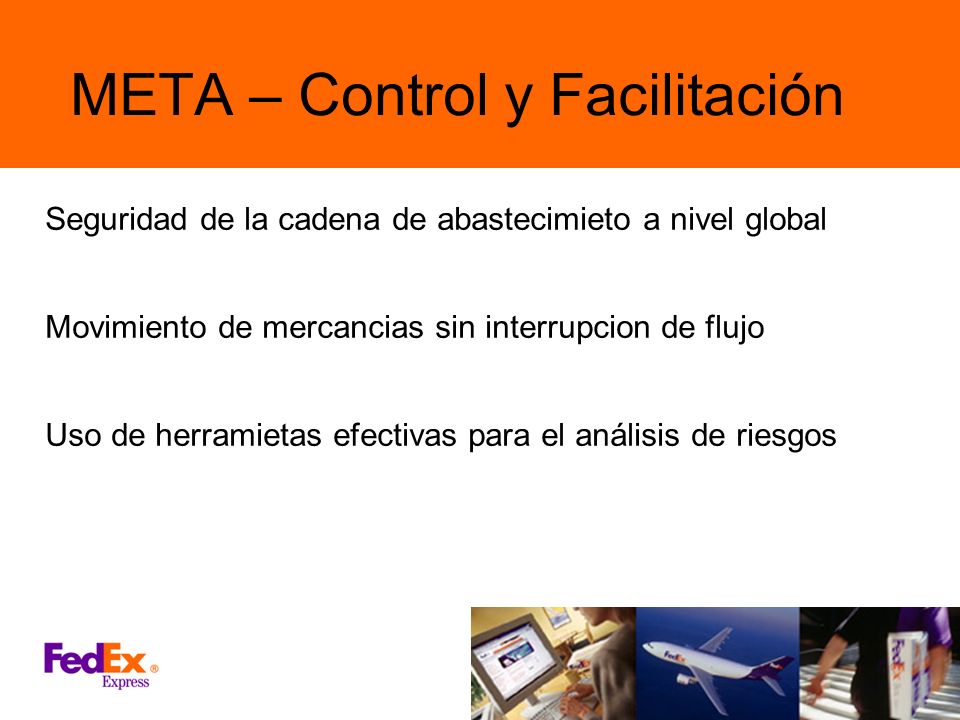 META – Control y Facilitación

Seguridad de la cadena de abastecimieto a nivel global

Movimiento de mercancias sin interrupcion de flujo

Uso de herramietas efectivas para el análisis de riesgos

FedEx® Express